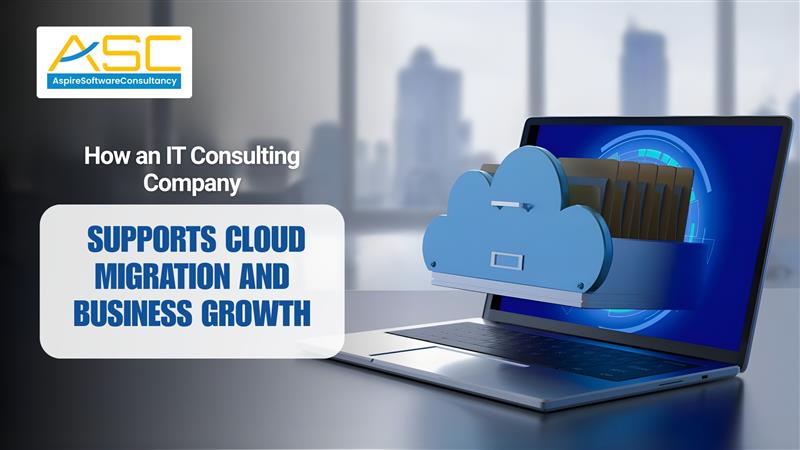 ASC
AspireSoftwareConsultancy

How an IT Consulting Company

SUPPORTS CLOUD MIGRATION AND BUSINESS GROWTH